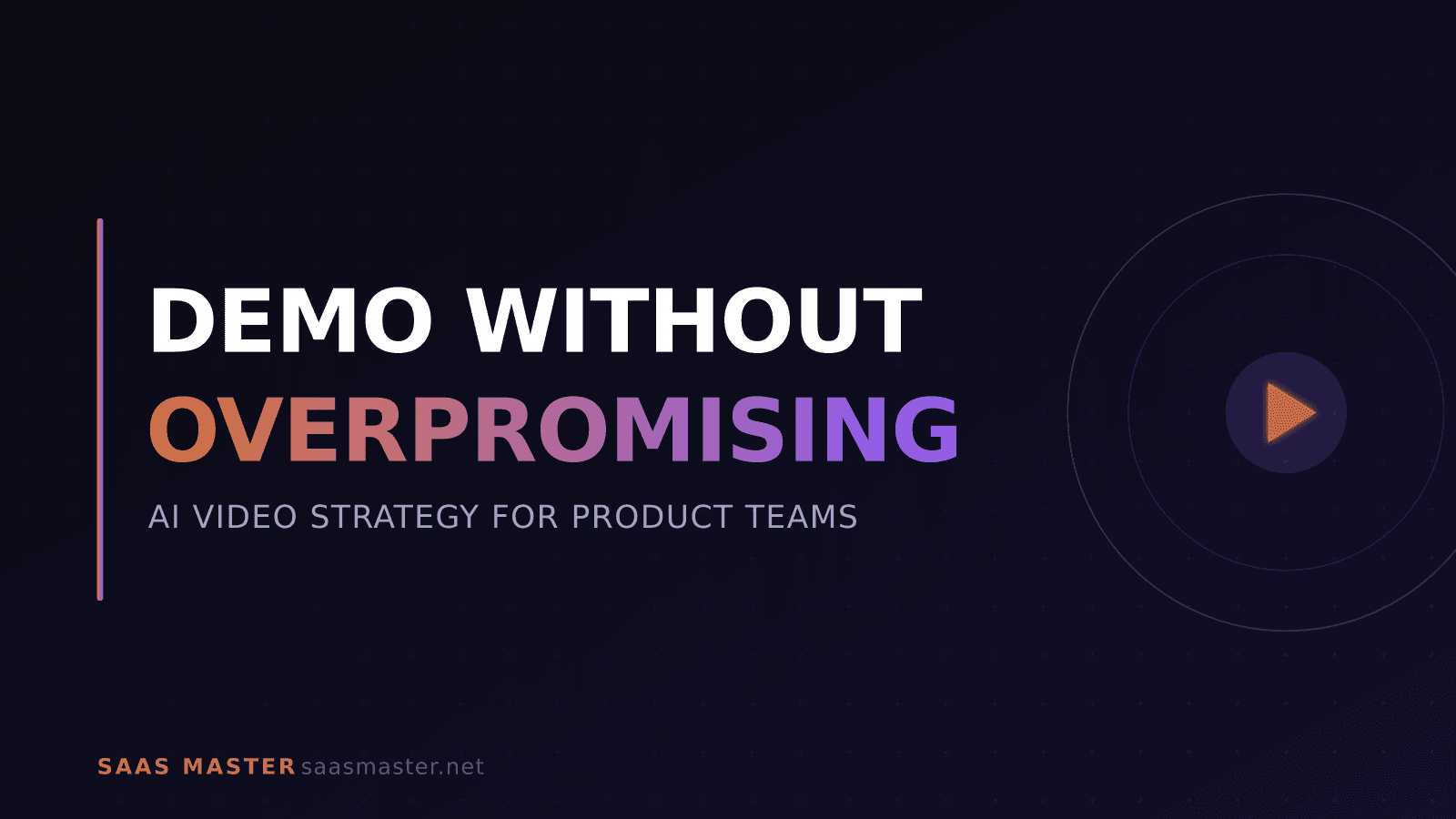 DEMO WITHOUT OVERPROMISING

AI VIDEO STRATEGY FOR PRODUCT TEAMS

SAAS MASTER saasmaster.net